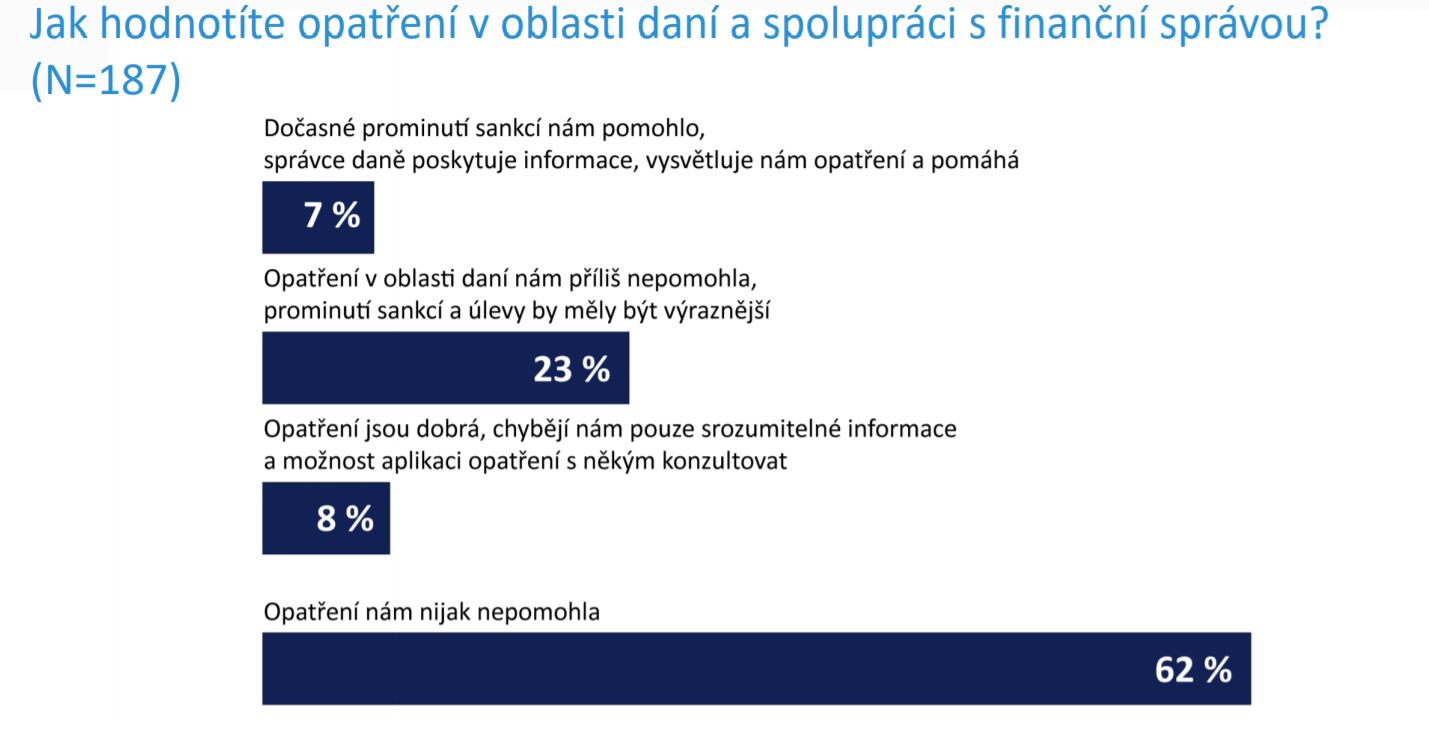 Jak hodnotíte opatření v oblasti daní a spolupráci s finanční správou? (N=187)

Dočasné prominutí sankcí nám pomohlo, správce daně poskytuje informace, vysvětluje nám opatření a pomáhá

7 %

Opatření v oblasti daní nám příliš nepomohla, prominutí sankcí a úlevy by měly být výraznější

23 %

Opatření jsou dobrá, chybějí nám pouze srozumitelné informace a možnost aplikaci opatření s někým konzultovat

8 %

Opatření nám nijak nepomohla

62 %